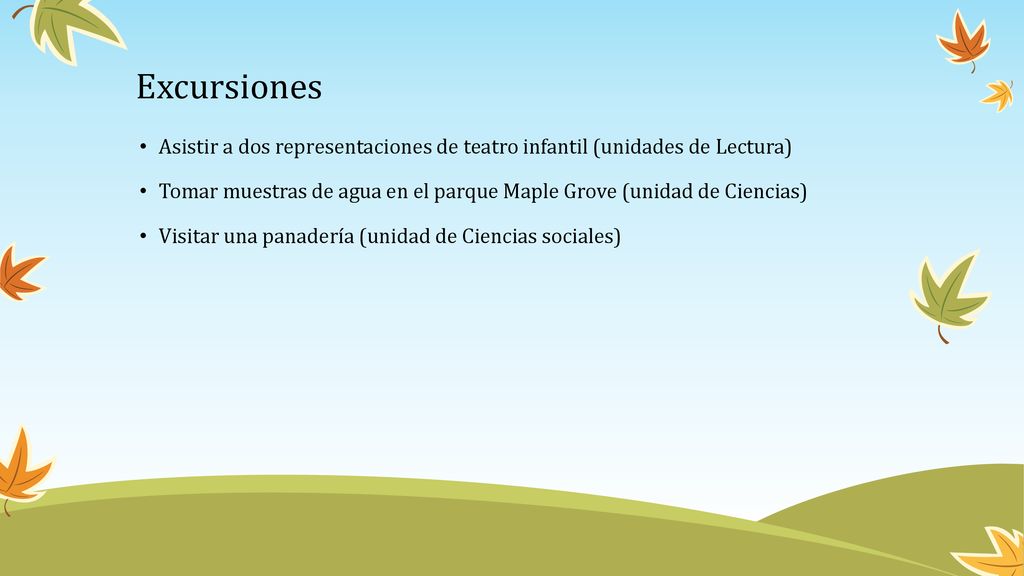 Excursiones

• Asistir a dos representaciones de teatro infantil (unidades de Lectura)

• Tomar muestras de agua en el parque Maple Grove (unidad de Ciencias)

• Visitar una panadería (unidad de Ciencias sociales)